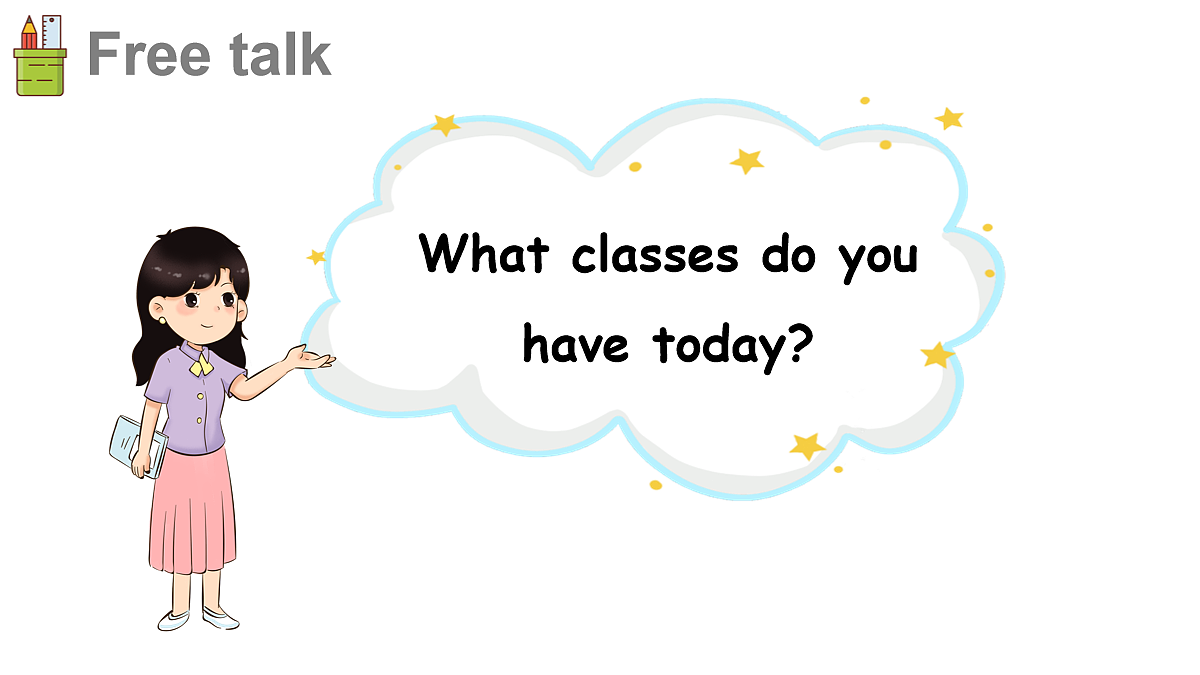 Free talk

What classes do you have today?